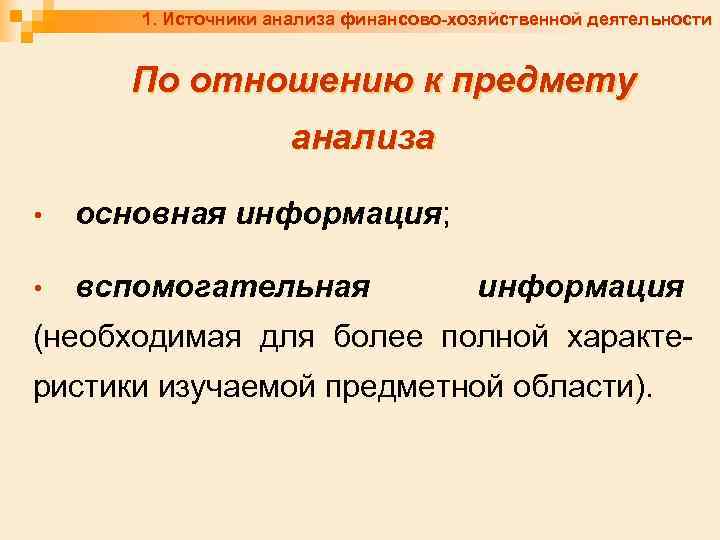 1. Источники анализа финансово-хозяйственной деятельности

По отношению к предмету анализа

• основная информация;

• вспомогательная информация (необходимая для более полной характеристики изучаемой предметной области).